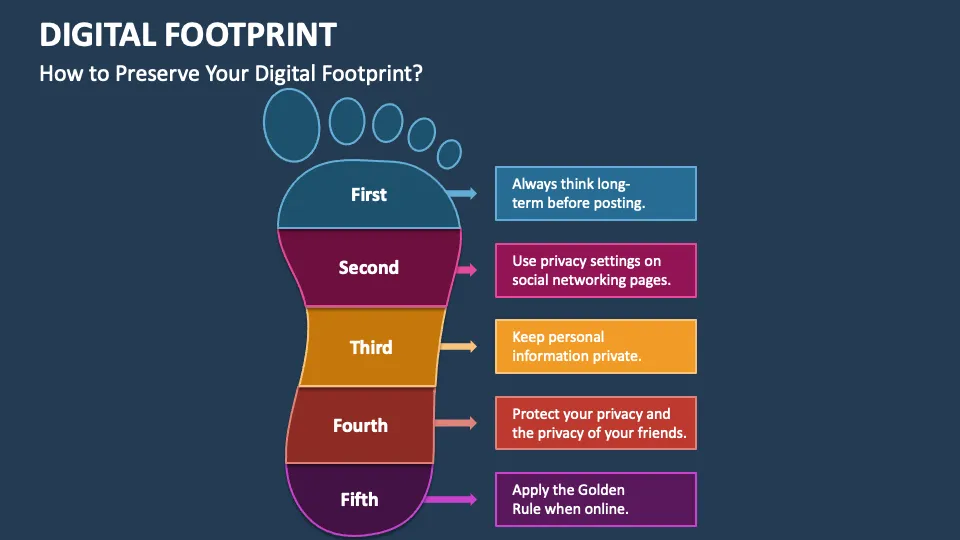 DIGITAL FOOTPRINT

How to Preserve Your Digital Footprint?

First

Always think long-term before posting.

Second

Use privacy settings on social networking pages.

Third

Keep personal information private.

Fourth

Protect your privacy and the privacy of your friends.

Fifth

Apply the Golden Rule when online.